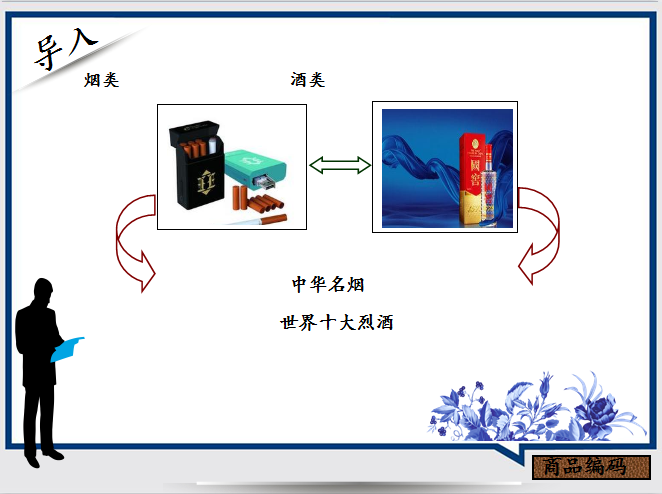 导入

烟类

酒类

國窖

中华名烟

世界十大烈酒

商品编码